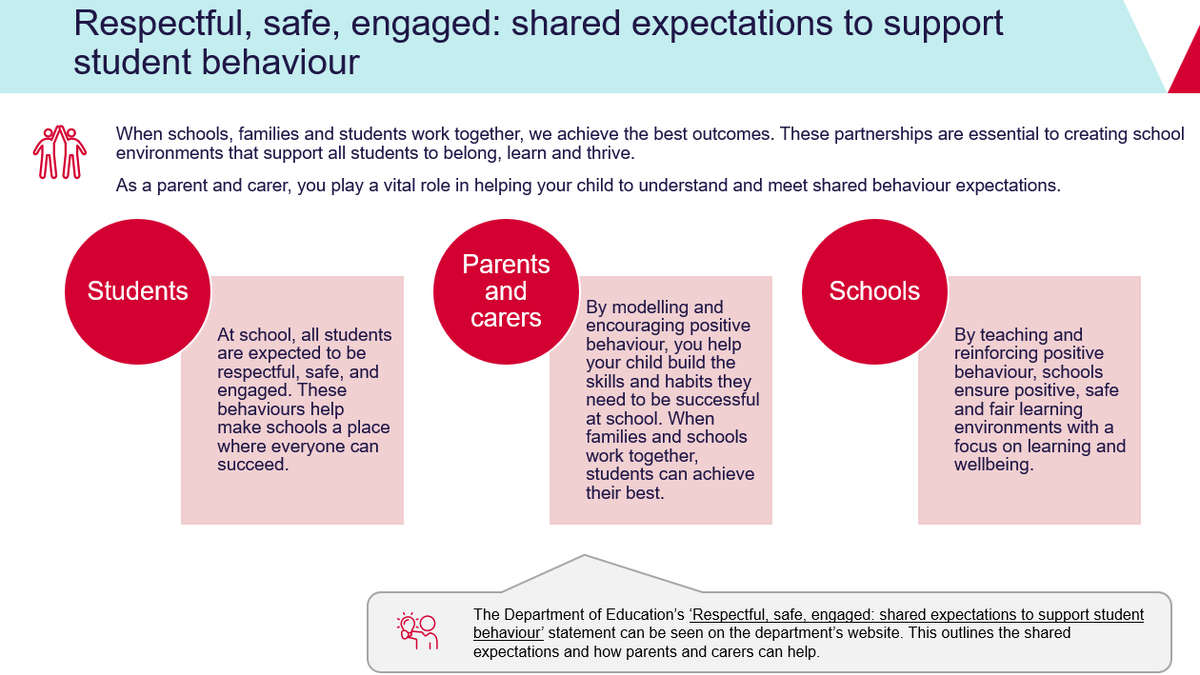 Respectful, safe, engaged: shared expectations to support student behaviour

When schools, families and students work together, we achieve the best outcomes. These partnerships are essential to creating school environments that support all students to belong, learn and thrive.

As a parent and carer, you play a vital role in helping your child to understand and meet shared behaviour expectations.

Students

At school, all students are expected to be respectful, safe, and engaged. These behaviours help make schools a place where everyone can succeed.

Parents and carers

By modelling and encouraging positive behaviour, you help your child build the skills and habits they need to be successful at school. When families and schools work together, students can achieve their best.

Schools

By teaching and reinforcing positive behaviour, schools ensure positive, safe and fair learning environments with a focus on learning and wellbeing.

The Department of Education's 'Respectful, safe, engaged: shared expectations to support student behaviour' statement can be seen on the department's website. This outlines the shared expectations and how parents and carers can help.